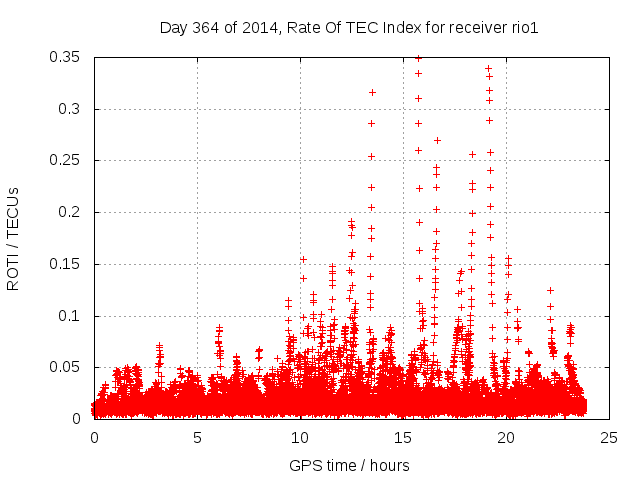 Day 364 of 2014, Rate Of TEC Index for receiver rio1

ROTI / TECUs

0.35
0.3
0.25
0.2
0.15
0.1
0.05
0

0
5
10
15
20
25

GPS time / hours